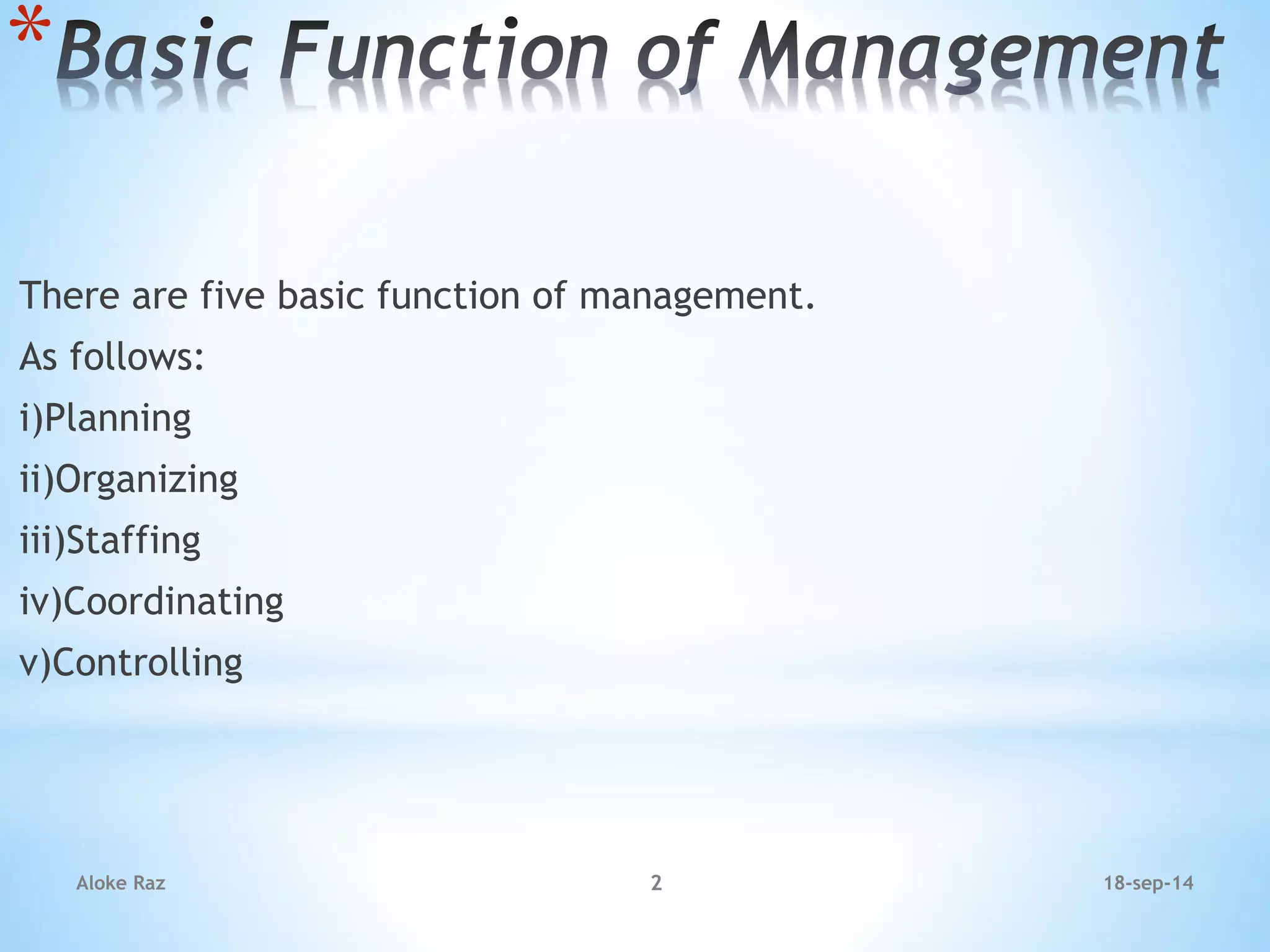 *Basic Function of Management

There are five basic function of management.

As follows:

i)Planning

ii)Organizing

iii)Staffing

iv)Coordinating

v)Controlling

Aloke Raz 2 18-sep-14